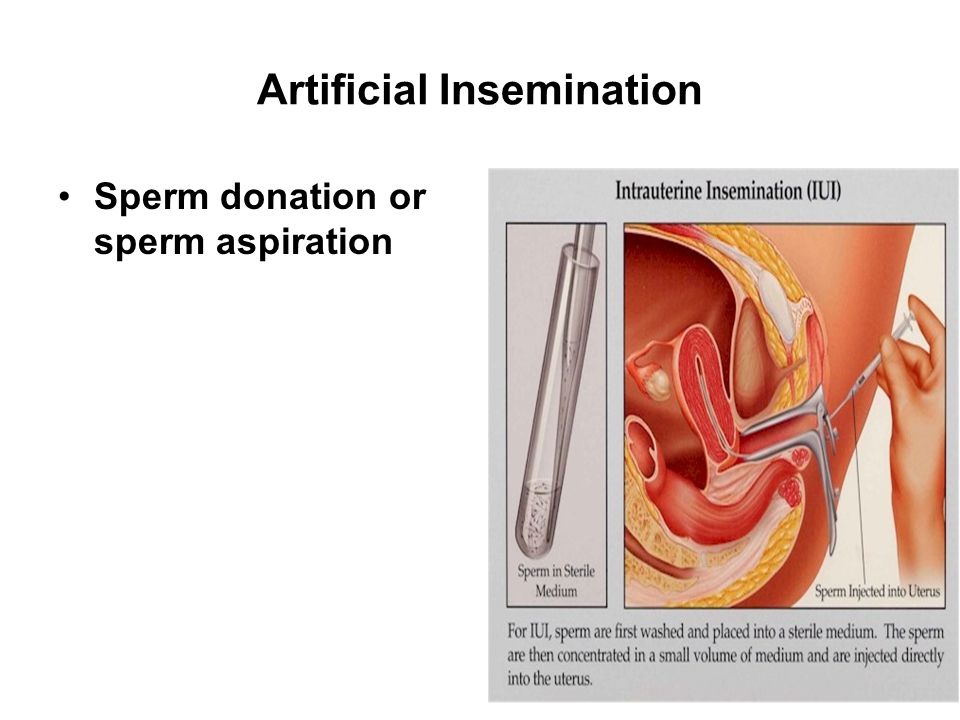 Artificial Insemination

• Sperm donation or sperm aspiration

Intrauterine Insemination (IUI)

Sperm in Sterile Medium

Sperm Injected into Uterus

For IUI, sperm are first washed and placed into a sterile medium. The sperm are then concentrated in a small volume of medium and are injected directly into the uterus.